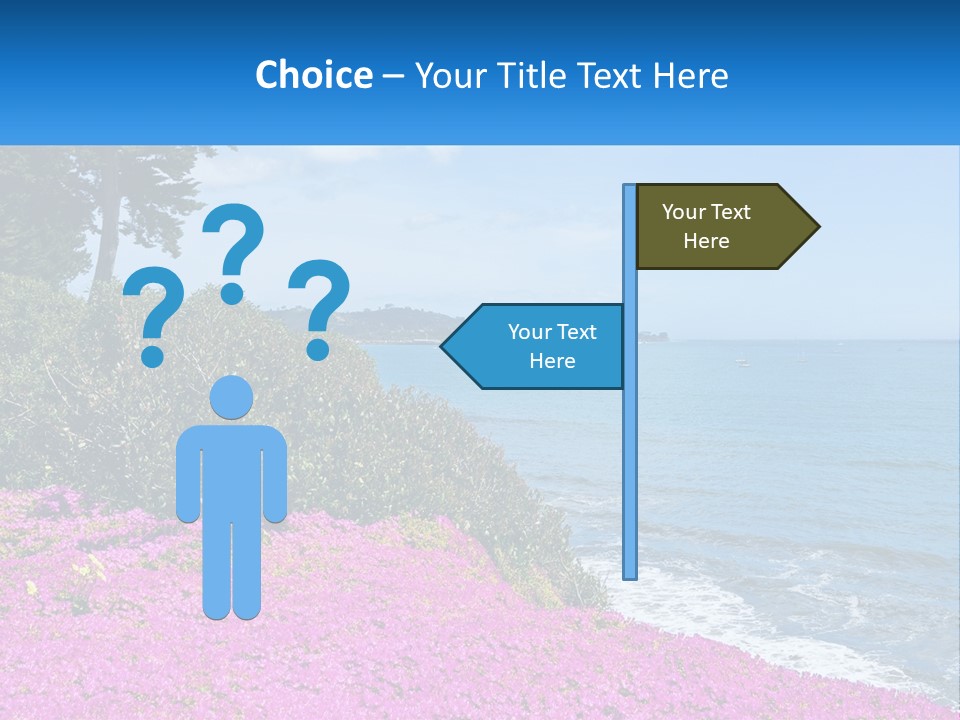 Choice – Your Title Text Here

? ? ?

Your Text Here

Your Text Here